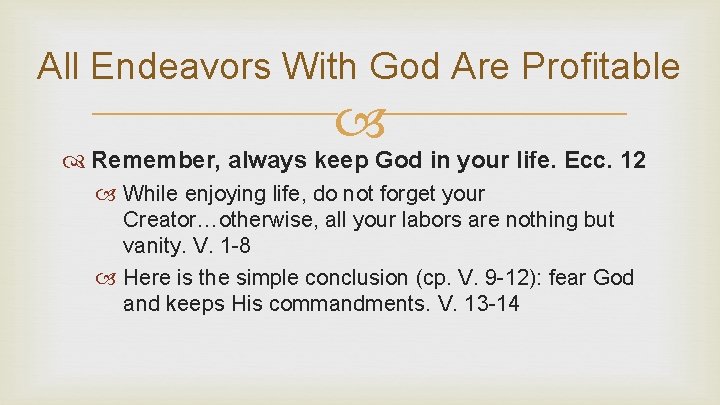 All Endeavors With God Are Profitable

Remember, always keep God in your life. Ecc. 12

While enjoying life, do not forget your Creator…otherwise, all your labors are nothing but vanity. V. 1-8

Here is the simple conclusion (cp. V. 9-12): fear God and keeps His commandments. V. 13-14